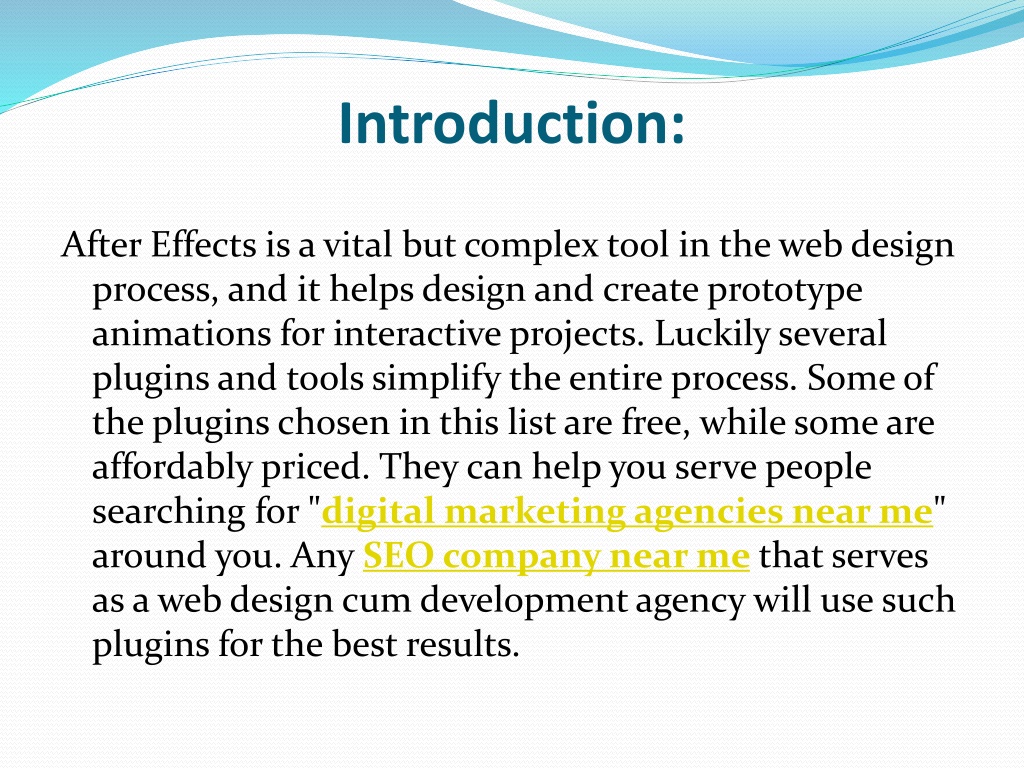 Introduction:

After Effects is a vital but complex tool in the web design process, and it helps design and create prototype animations for interactive projects. Luckily several plugins and tools simplify the entire process. Some of the plugins chosen in this list are free, while some are affordably priced. They can help you serve people searching for "digital marketing agencies near me" around you. Any SEO company near me that serves as a web design cum development agency will use such plugins for the best results.